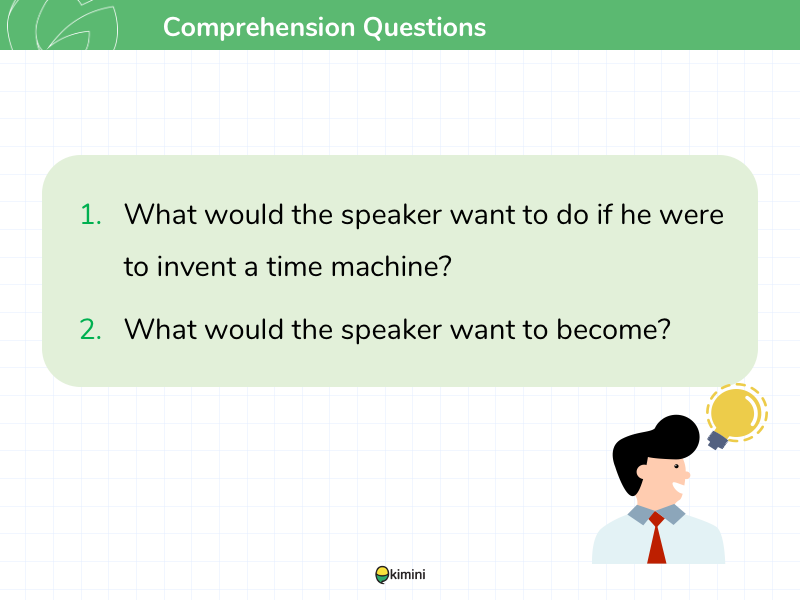 Comprehension Questions

1. What would the speaker want to do if he were to invent a time machine?

2. What would the speaker want to become?

kimini